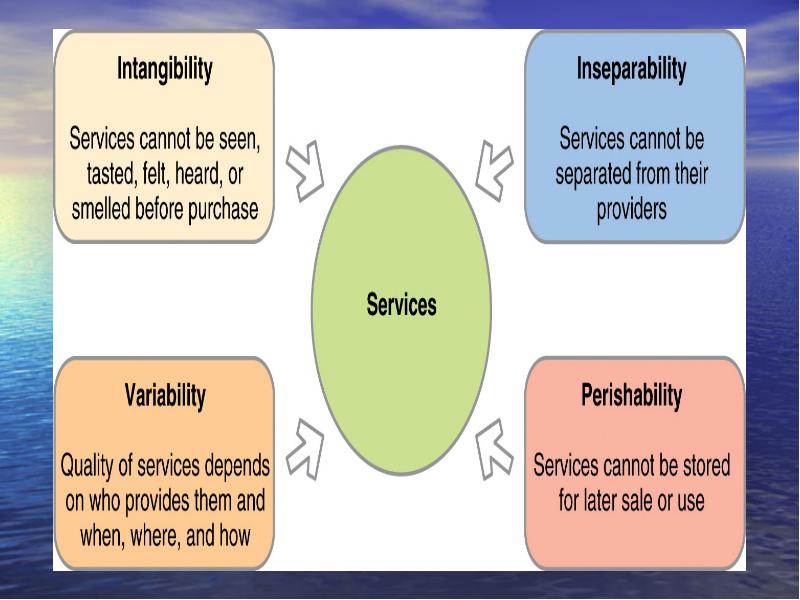 Intangibility

Services cannot be seen, tasted, felt, heard, or smelled before purchase

Inseparability

Services cannot be separated from their providers

Services

Variability

Quality of services depends on who provides them and when, where, and how

Perishability

Services cannot be stored for later sale or use